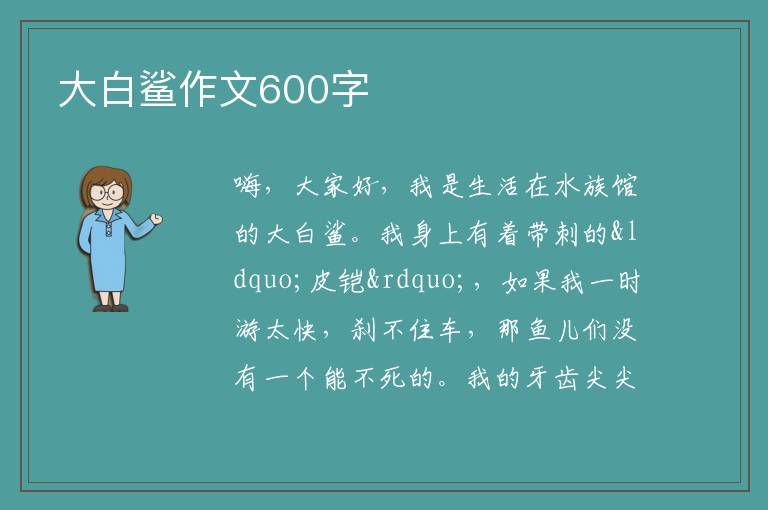 大白鲨作文600字

嗨，大家好，我是生活在水族馆的大白鲨。我身上有着带刺的&ldquo;皮铠&rdquo;，如果我一时游太快，刹不住车，那鱼儿们没有一个能不死的。我的牙齿尖尖